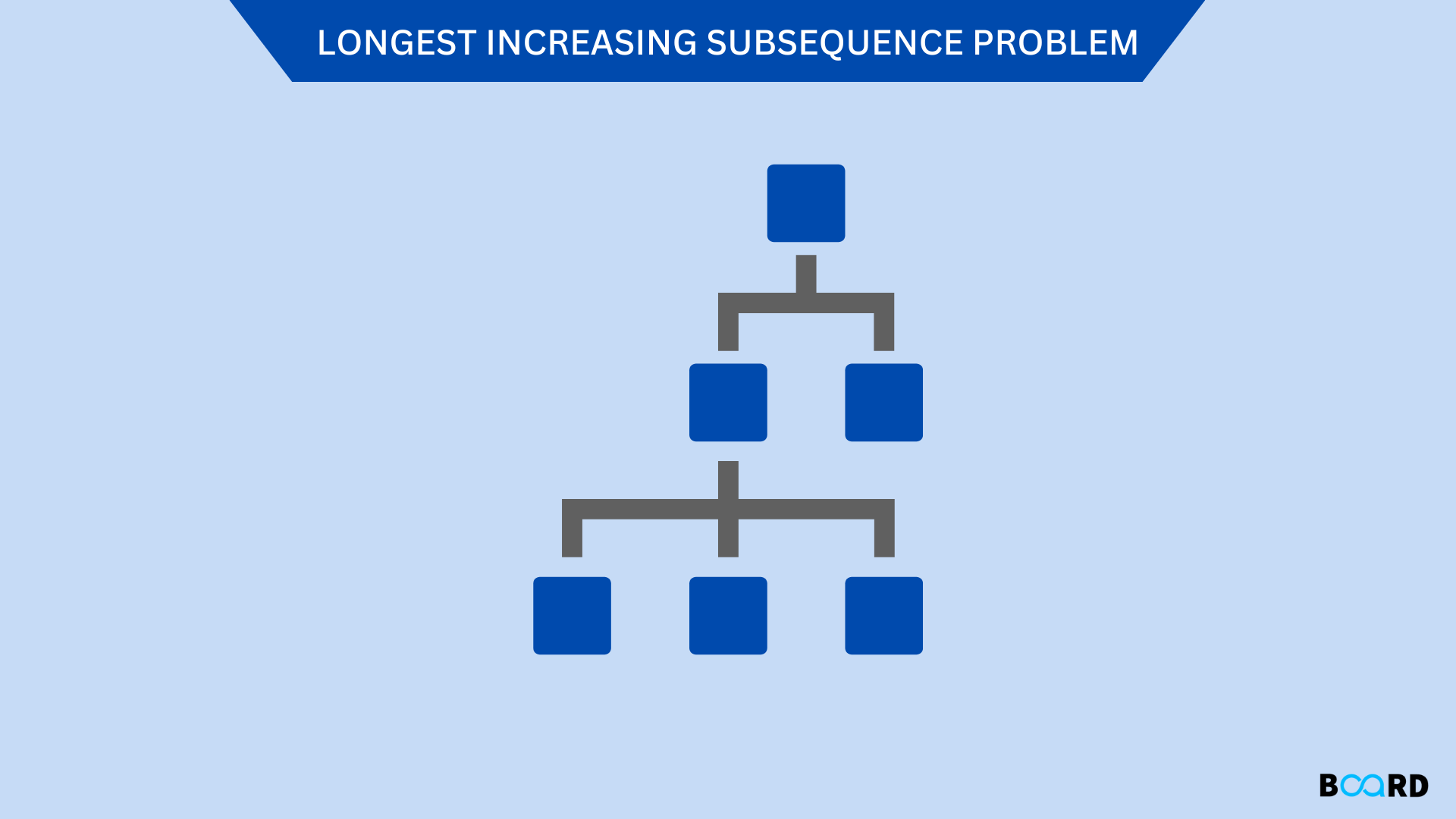 LONGEST INCREASING SUBSEQUENCE PROBLEM

BOARD